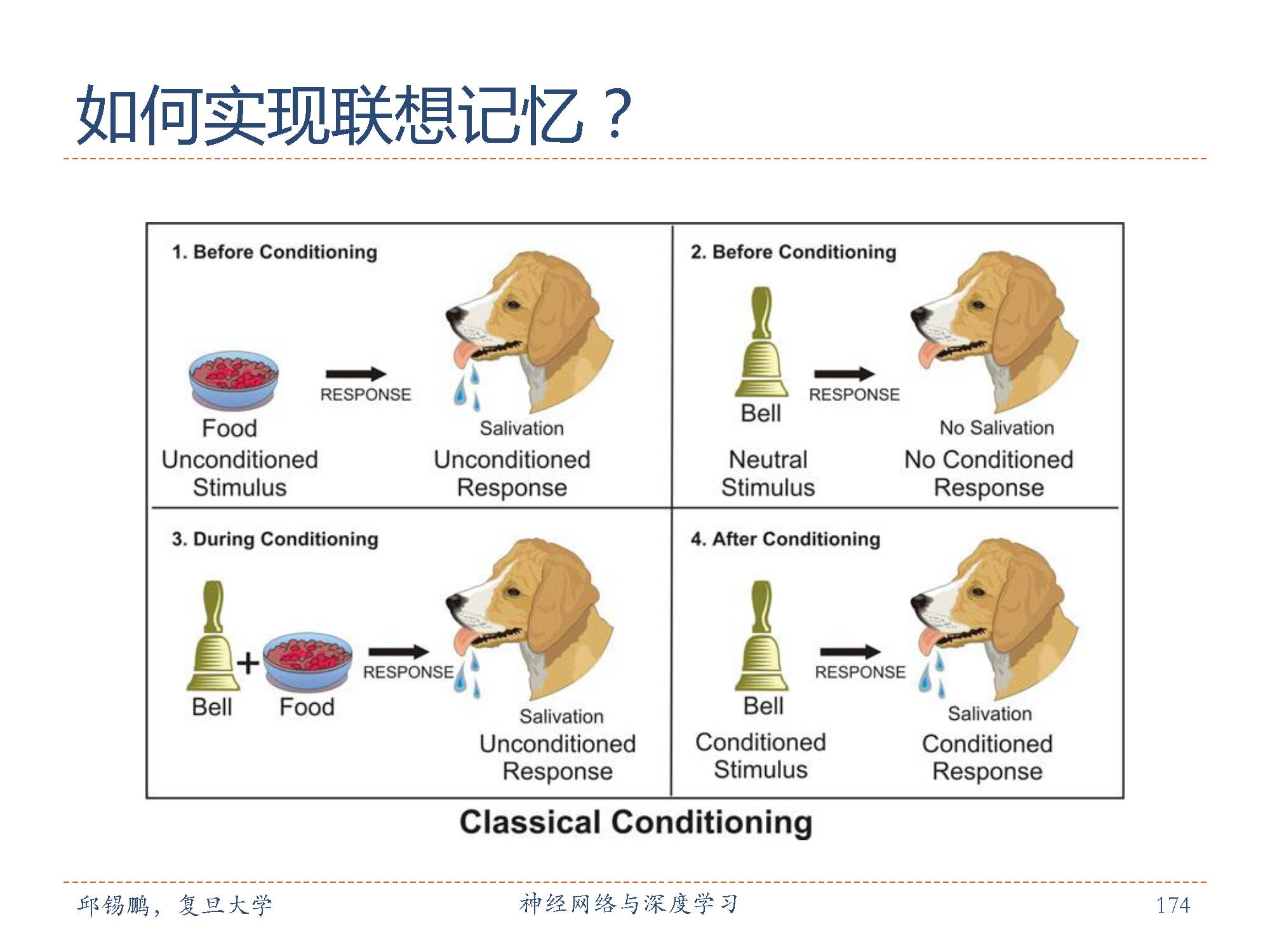 如何实现联想记忆？

1. Before Conditioning

Food
Unconditioned Stimulus

RESPONSE

Salivation
Unconditioned Response

2. Before Conditioning

Bell
Neutral Stimulus

RESPONSE

No Salivation
No Conditioned Response

3. During Conditioning

Bell + Food

RESPONSE

Salivation
Unconditioned Response

4. After Conditioning

Bell
Conditioned Stimulus

RESPONSE

Salivation
Conditioned Response

Classical Conditioning

邱锡鹏，复旦大学　神经网络与深度学习　174